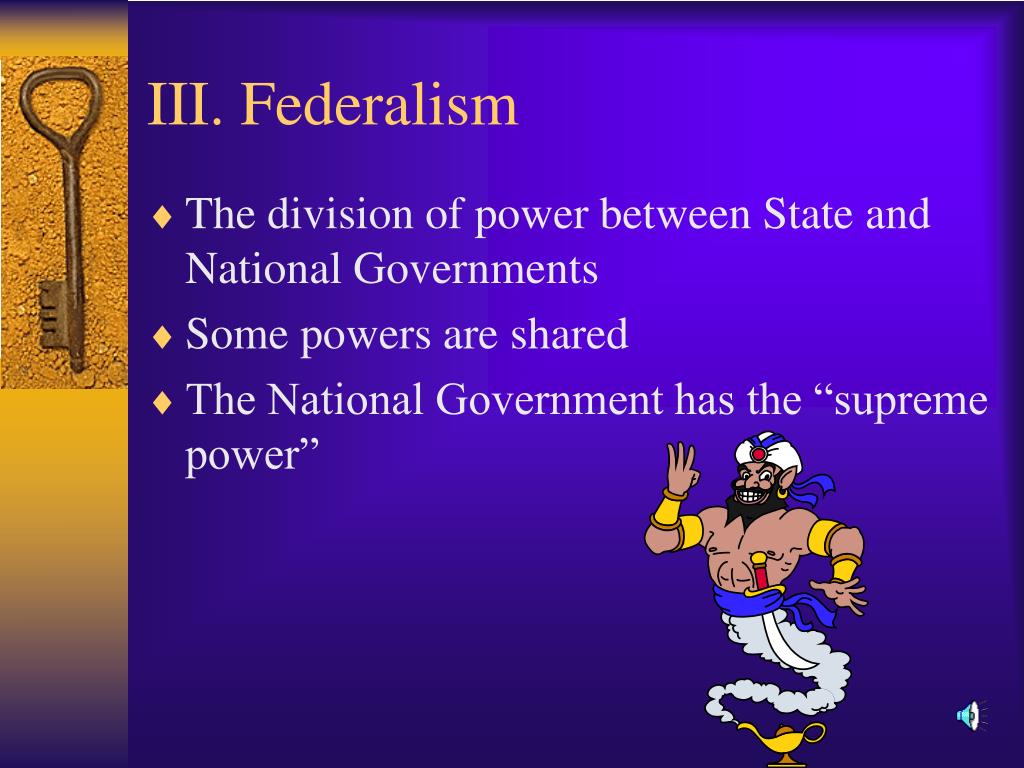 III. Federalism

♦ The division of power between State and National Governments
♦ Some powers are shared
♦ The National Government has the “supreme power”